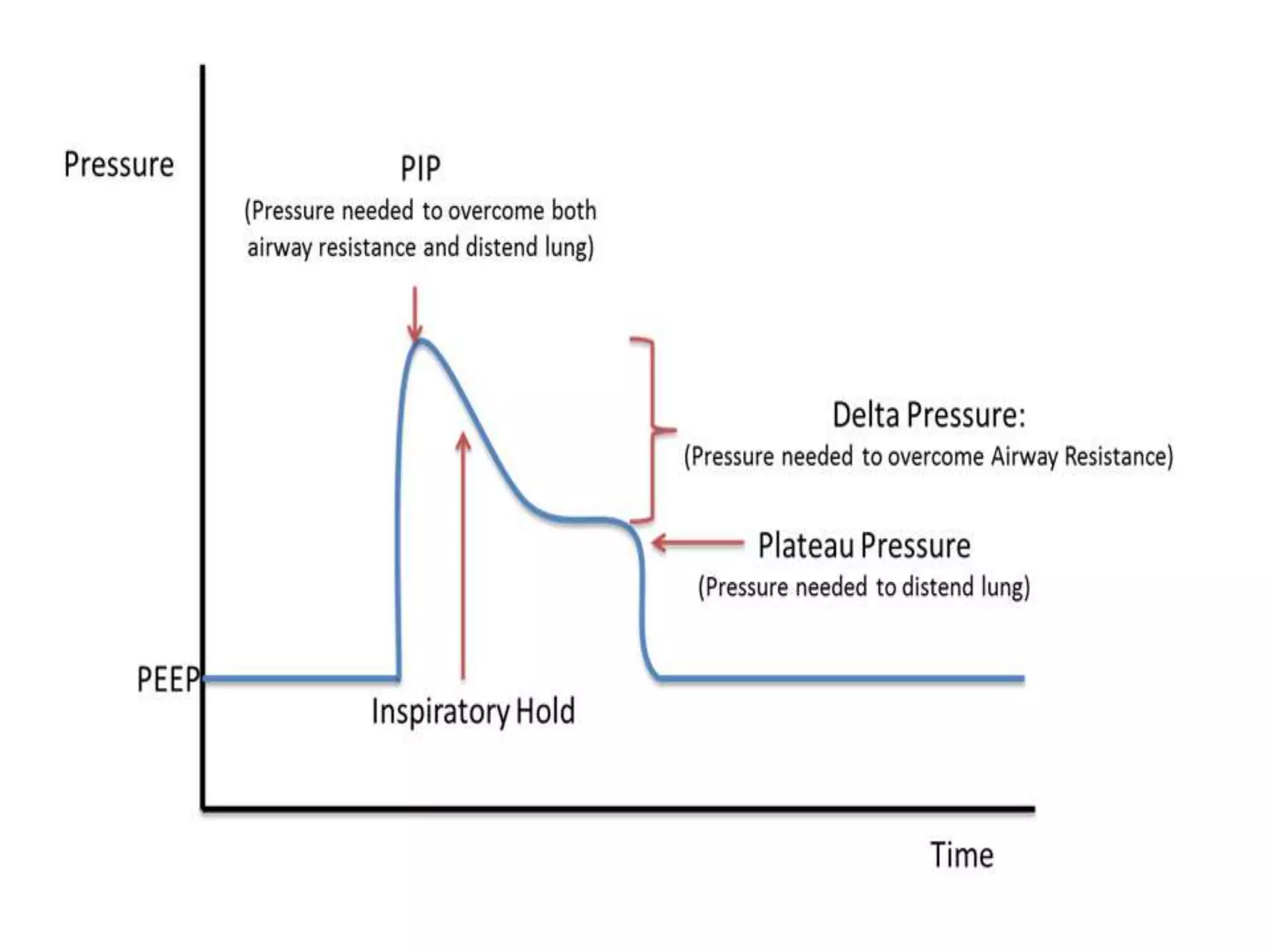 Pressure

PIP
(Pressure needed to overcome both airway resistance and distend lung)

Delta Pressure:
(Pressure needed to overcome Airway Resistance)

Plateau Pressure
(Pressure needed to distend lung)

PEEP

Inspiratory Hold

Time